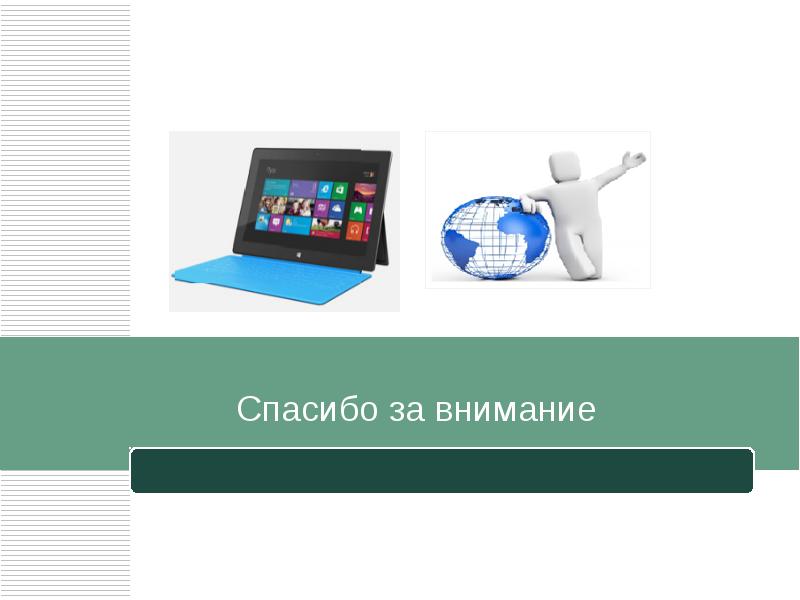 Спасибо за внимание